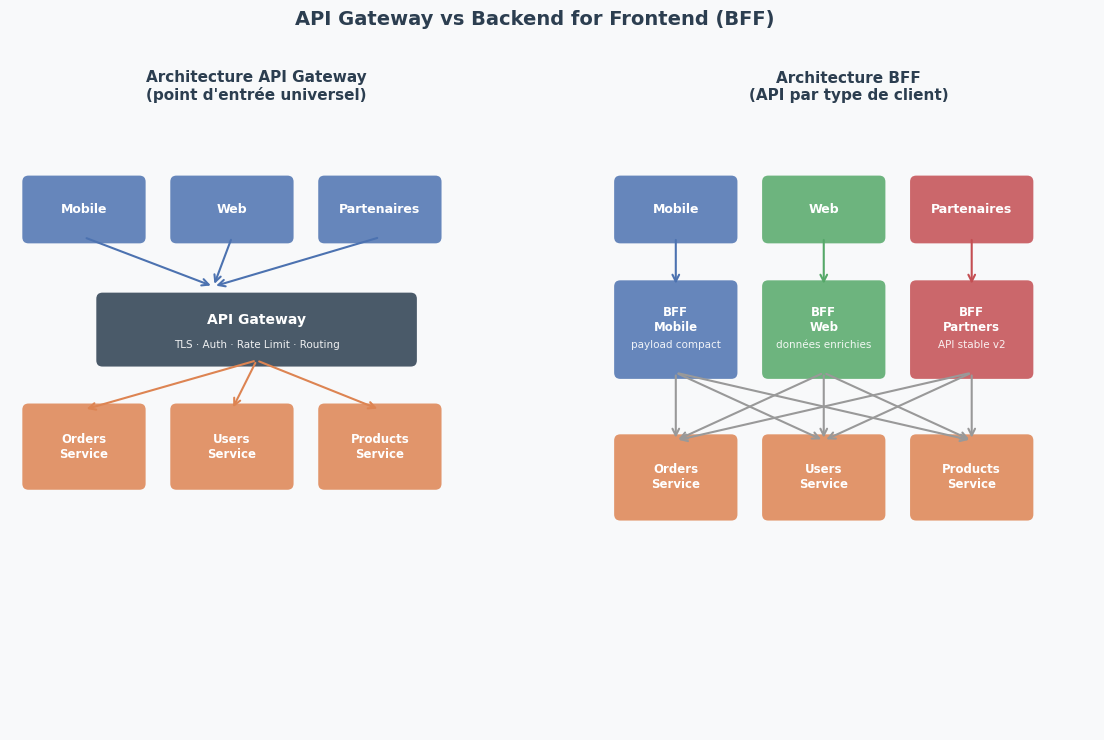 API Gateway vs Backend for Frontend (BFF)

Architecture API Gateway
(point d'entrée universel)

Mobile

Web

Partenaires

API Gateway
TLS · Auth · Rate Limit · Routing

Orders Service

Users Service

Products Service

Architecture BFF
(API par type de client)

Mobile

Web

Partenaires

BFF Mobile
payload compact

BFF Web
données enrichies

BFF Partners
API stable v2

Orders Service

Users Service

Products Service